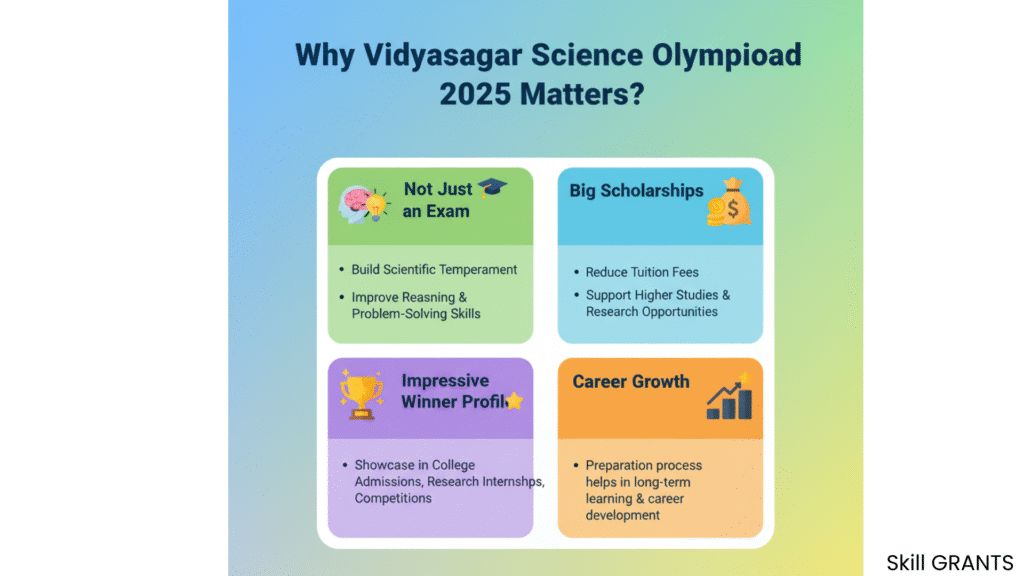 Why Vidyasagar Science Olympioad 2025 Matters?

Not Just an Exam

- Build Scientific Temperament
- Improve Reasning & Problem-Solving Skills

Big Scholarships

- Reduce Tuition Fees
- Support Higher Studies & Research Opportunities

Impressive Winner Profil

- Showcase in College Admissions, Research Internshps, Competitions

Career Growth

- Preparation process helps in long-term learning & career development

Skill GRANTS